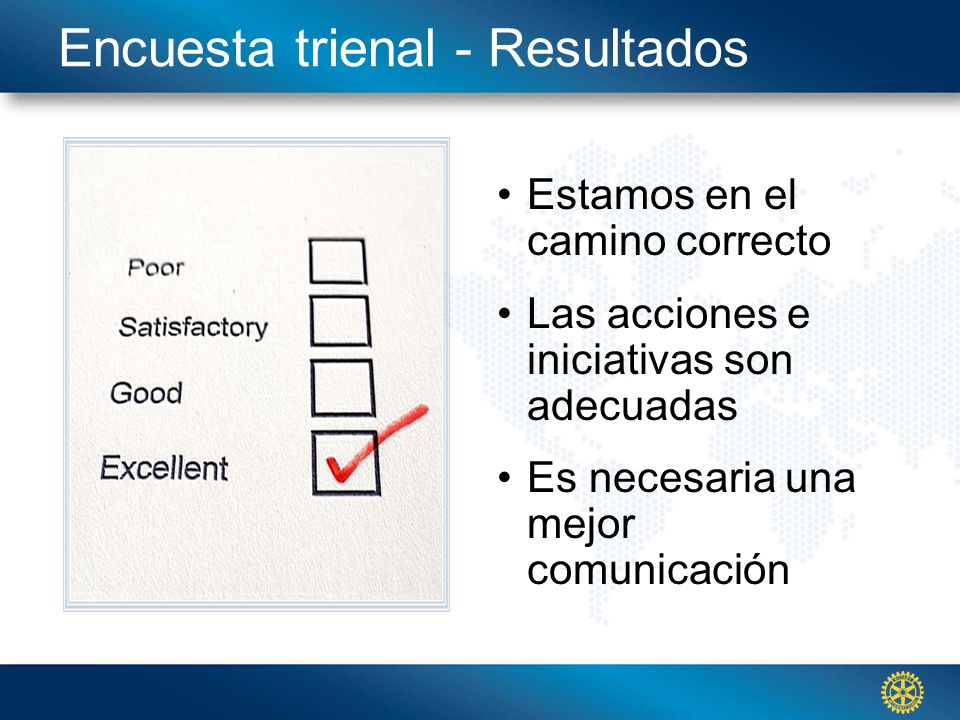 Encuesta trienal - Resultados

Poor
Satisfactory
Good
Excellent

• Estamos en el camino correcto
• Las acciones e iniciativas son adecuadas
• Es necesaria una mejor comunicación